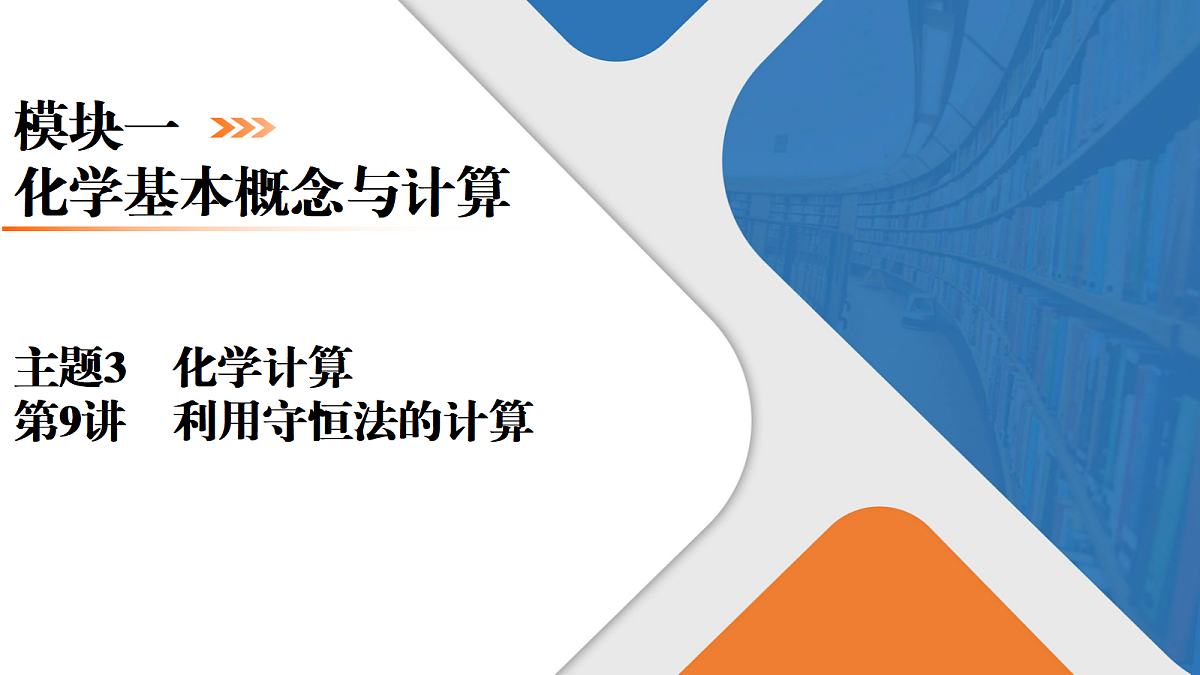 模块一
化学基本概念与计算

主题3　化学计算
第9讲　利用守恒法的计算